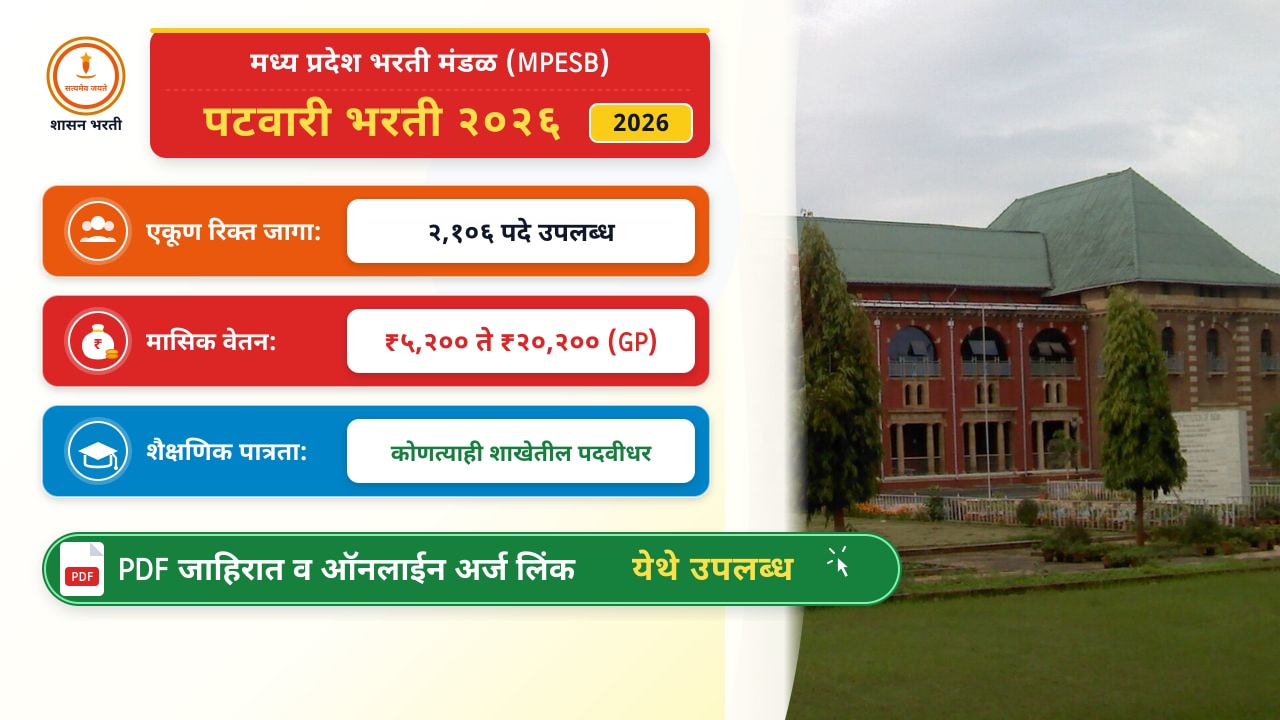 सत्यमेव जयते
शासन भरती

मध्य प्रदेश भरती मंडळ (MPESB)
पटवारी भरती २०२६
2026

एकूण रिक्त जागा:
२,१०६ पदे उपलब्ध

मासिक वेतन:
₹५,२०० ते ₹२०,२०० (GP)

शैक्षणिक पात्रता:
कोणत्याही शाखेतील पदवीधर

PDF
PDF जाहिरात व ऑनलाईन अर्ज लिंक
येथे उपलब्ध